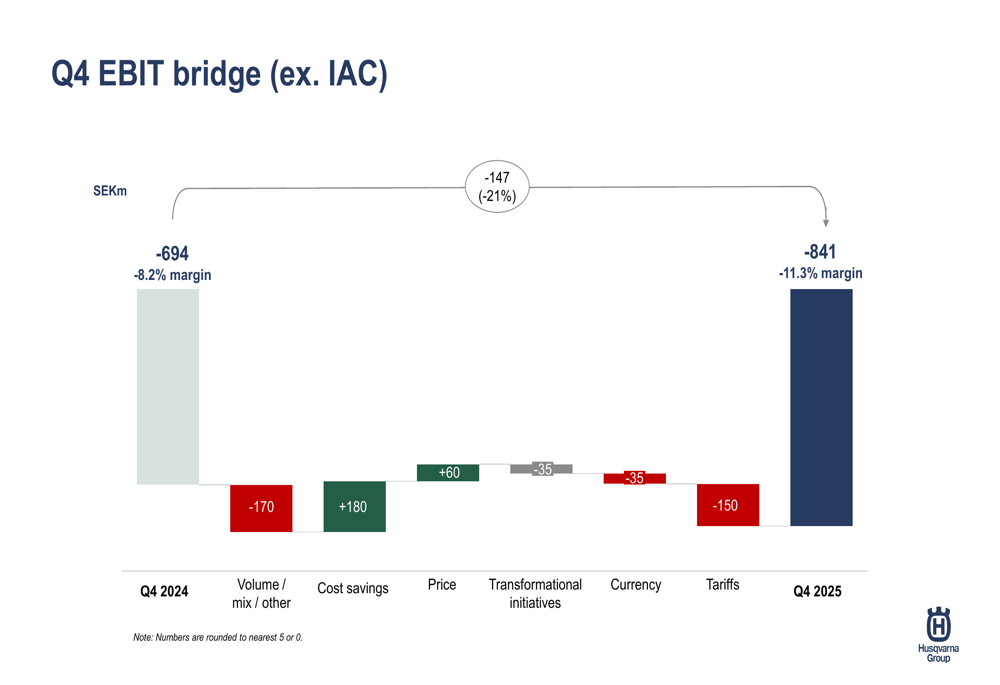 Q4 EBIT bridge (ex. IAC)

SEKm

-147
(-21%)

-694
-8.2% margin

-841
-11.3% margin

-170

+180

+60

-35

-35

-150

Q4 2024

Volume / mix / other

Cost savings

Price

Transformational initiatives

Currency

Tariffs

Q4 2025

Note: Numbers are rounded to nearest 5 or 0.

Husqvarna Group